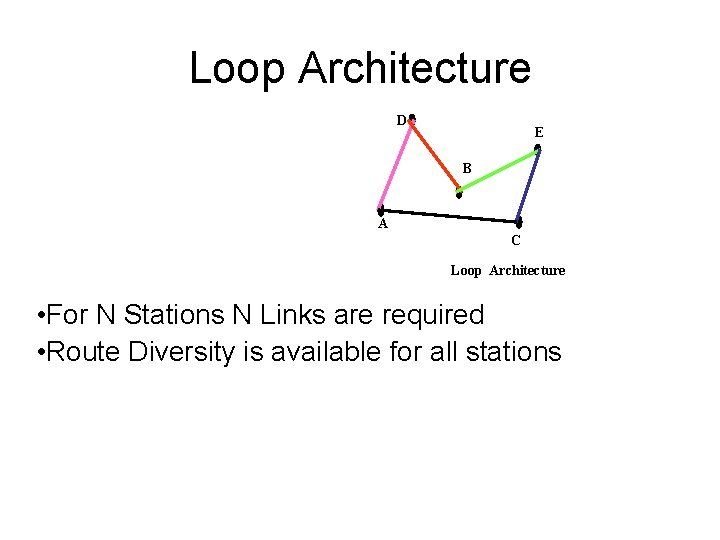 Loop Architecture

D
E
B
A
C

Loop Architecture

•For N Stations N Links are required
•Route Diversity is available for all stations